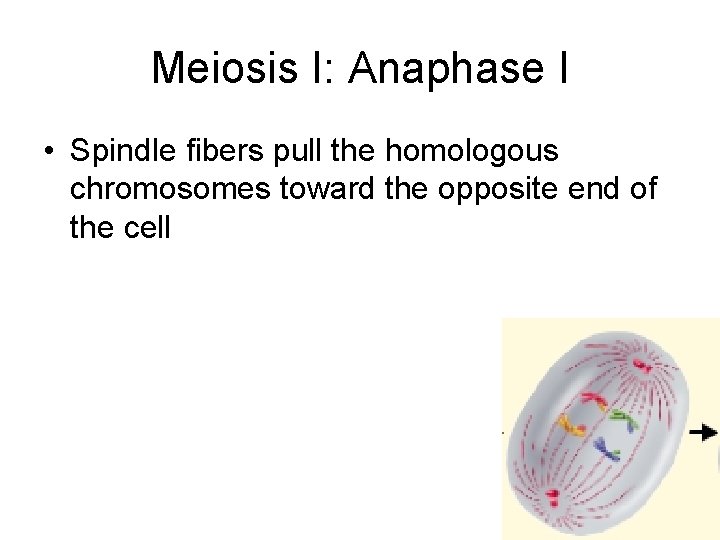 Meiosis I: Anaphase I

• Spindle fibers pull the homologous chromosomes toward the opposite end of the cell